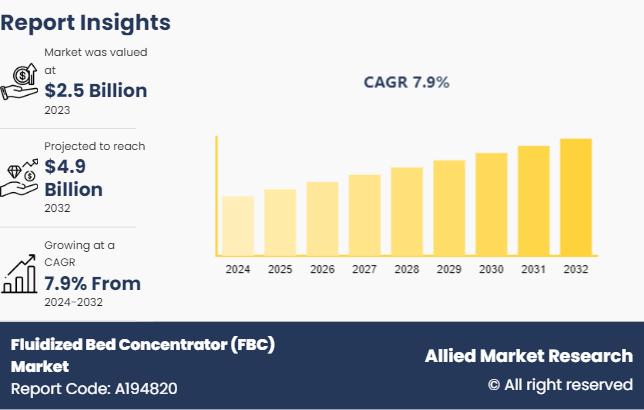 Report Insights

Market was valued at
$2.5 Billion
2023

Projected to reach
$4.9 Billion
2032

Growing at a CAGR
7.9% From
2024-2032

CAGR 7.9%

2024 2025 2026 2027 2028 2029 2030 2031 2032

Fluidized Bed Concentrator (FBC) Market
Report Code: A194820

Allied Market Research
© All right reserved